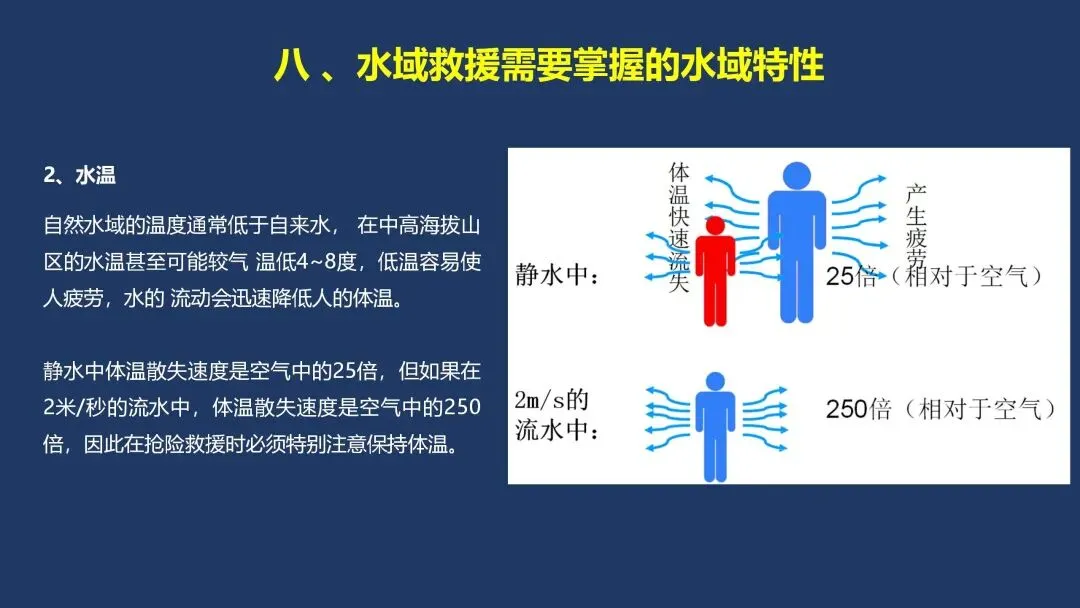 八 、水域救援需要掌握的水域特性

2、水温

自然水域的温度通常低于自来水， 在中高海拔山区的水温甚至可能较气 温低4~8度，低温容易使人疲劳，水的 流动会迅速降低人的体温。

静水中体温散失速度是空气中的25倍，但如果在2米/秒的流水中，体温散失速度是空气中的250倍，因此在抢险救援时必须特别注意保持体温。

体温快速流失

产生疲劳

静水中：

25倍（相对于空气）

2m/s的流水中：

250倍（相对于空气）